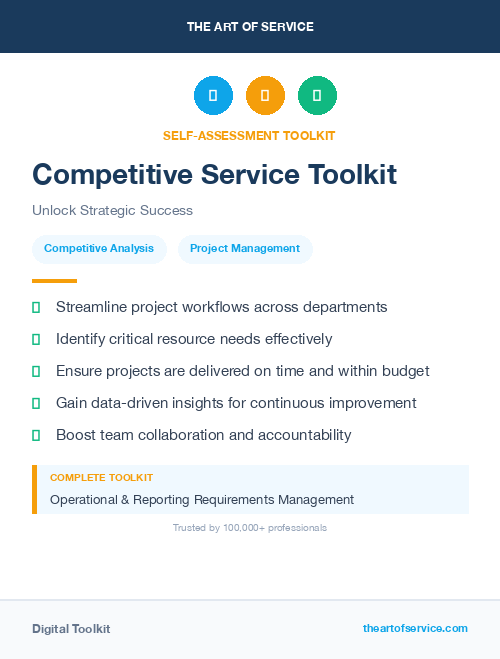 THE ART OF SERVICE

SELF-ASSESSMENT TOOLKIT

Competitive Service Toolkit

Unlock Strategic Success

Competitive Analysis

Project Management

Streamline project workflows across departments

Identify critical resource needs effectively

Ensure projects are delivered on time and within budget

Gain data-driven insights for continuous improvement

Boost team collaboration and accountability

COMPLETE TOOLKIT

Operational & Reporting Requirements Management

Trusted by 100,000+ professionals

Digital Toolkit

theartofservice.com